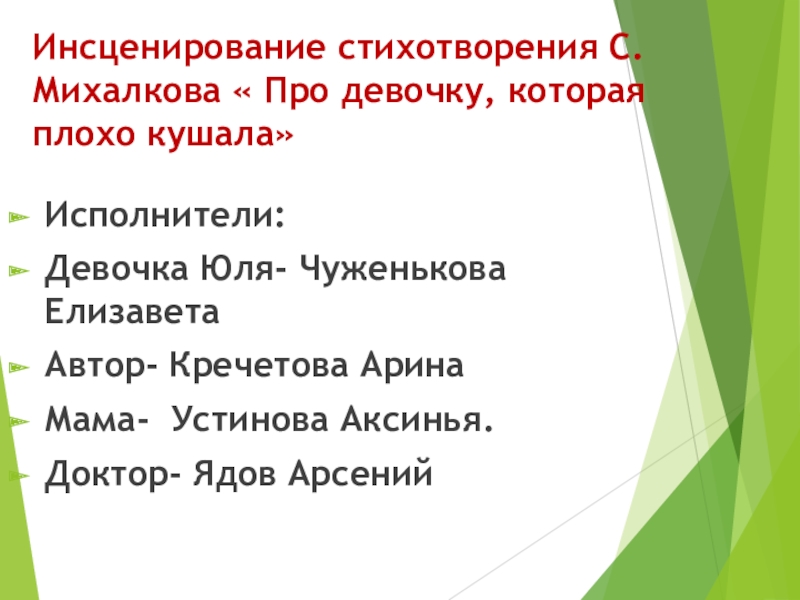 Инсценирование стихотворения С. Михалкова « Про девочку, которая плохо кушала»

Исполнители:

Девочка Юля- Чуженькова Елизавета

Автор- Кречетова Арина

Мама- Устинова Аксинья.

Доктор- Ядов Арсений